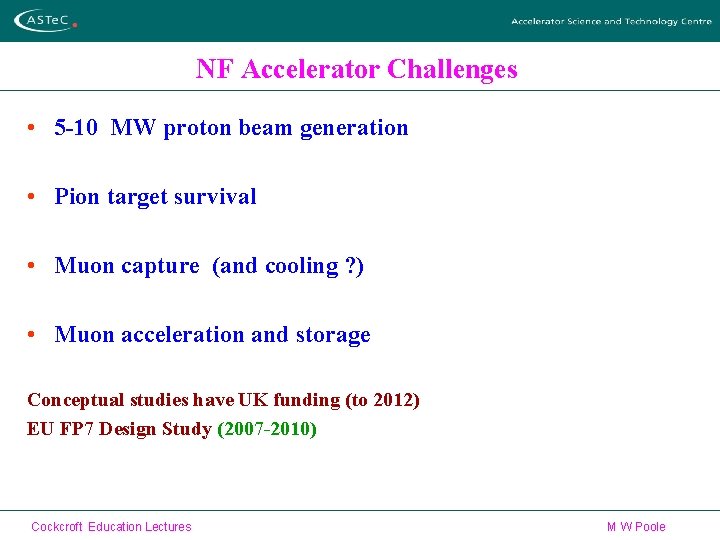 ASTeC

Accelerator Science and Technology Centre

NF Accelerator Challenges

• 5-10 MW proton beam generation

• Pion target survival

• Muon capture (and cooling ?)

• Muon acceleration and storage

Conceptual studies have UK funding (to 2012)
EU FP7 Design Study (2007-2010)

Cockcroft Education Lectures

M W Poole